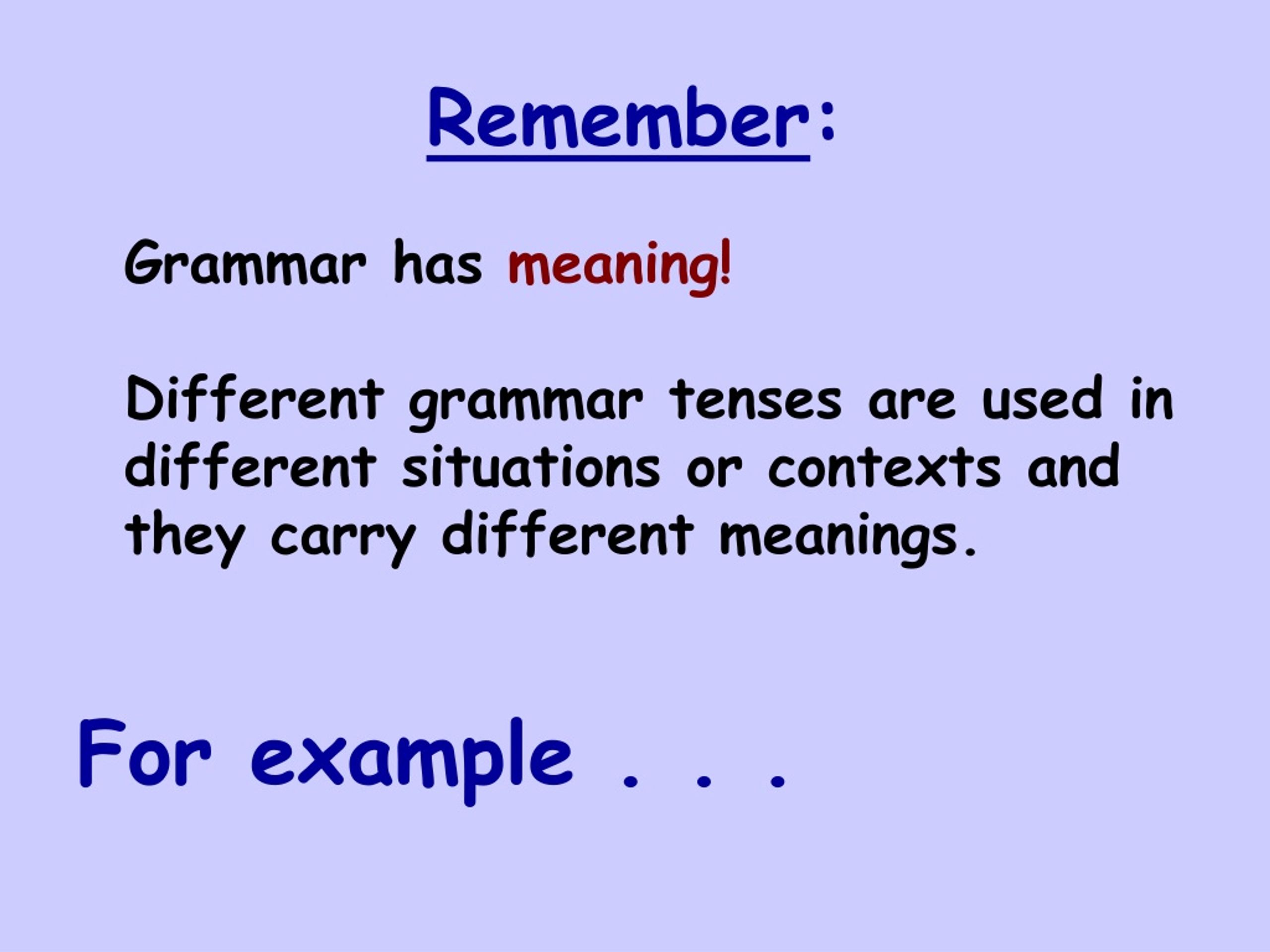 Remember:

Grammar has meaning!

Different grammar tenses are used in different situations or contexts and they carry different meanings.

For example . . .